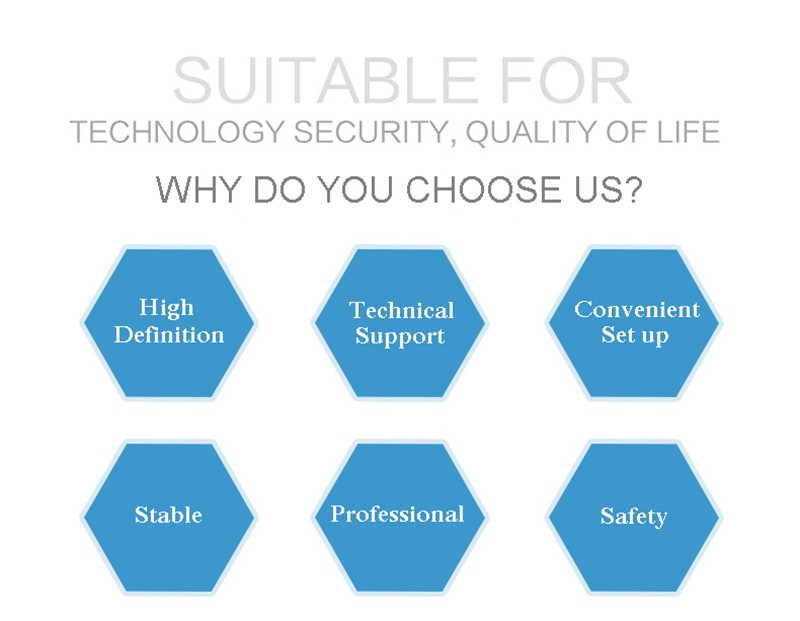 SUITABLE FOR
TECHNOLOGY SECURITY, QUALITY OF LIFE

WHY DO YOU CHOOSE US?

High Definition

Technical Support

Convenient Set up

Stable

Professional

Safety